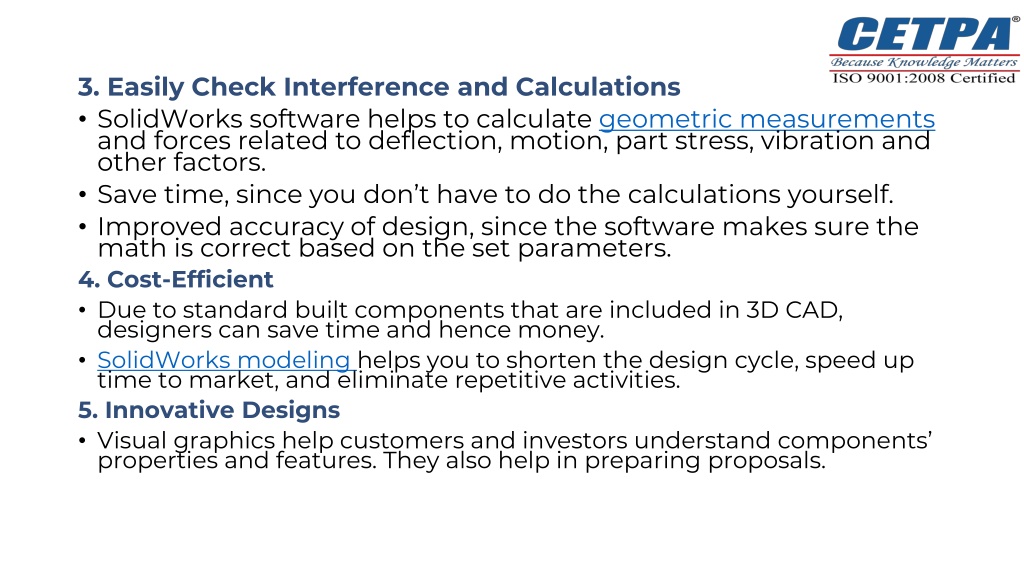 CETPA®
Because Knowledge Matters
ISO 9001:2008 Certified

3. Easily Check Interference and Calculations

• SolidWorks software helps to calculate geometric measurements and forces related to deflection, motion, part stress, vibration and other factors.

• Save time, since you don't have to do the calculations yourself.

• Improved accuracy of design, since the software makes sure the math is correct based on the set parameters.

4. Cost-Efficient

• Due to standard built components that are included in 3D CAD, designers can save time and hence money.

• SolidWorks modeling helps you to shorten the design cycle, speed up time to market, and eliminate repetitive activities.

5. Innovative Designs

• Visual graphics help customers and investors understand components' properties and features. They also help in preparing proposals.